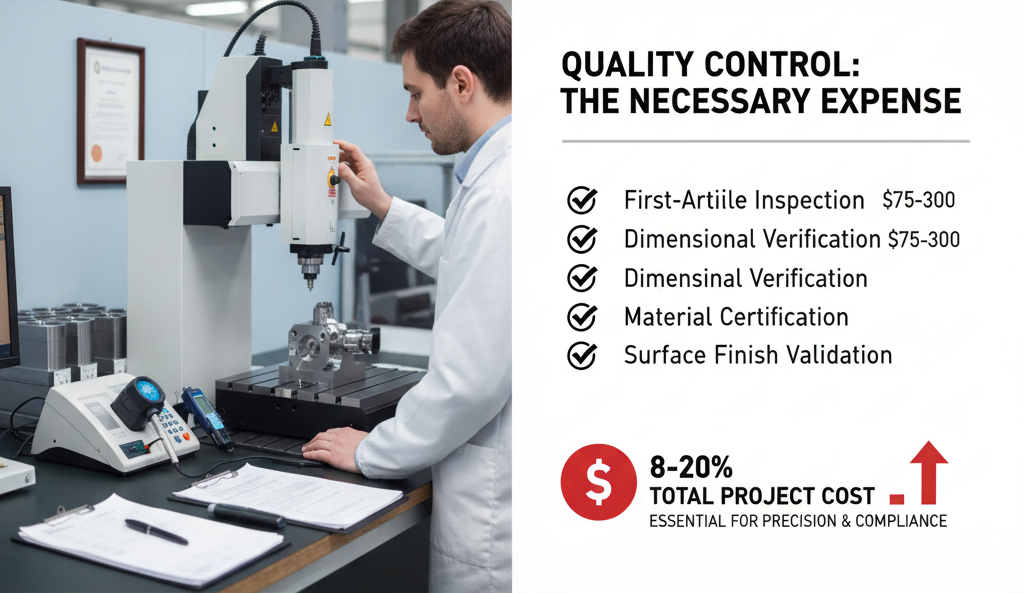 QUALITY CONTROL: THE NECESSARY EXPENSE

First-Artiile Inspection $75-300
Dimensional Verification $75-300
Dimensinal Verification
Material Certification
Surface Finish Validation

$

8-20%
TOTAL PROJECT COST
ESSENTIAL FOR PRECISION & COMPLIANCE